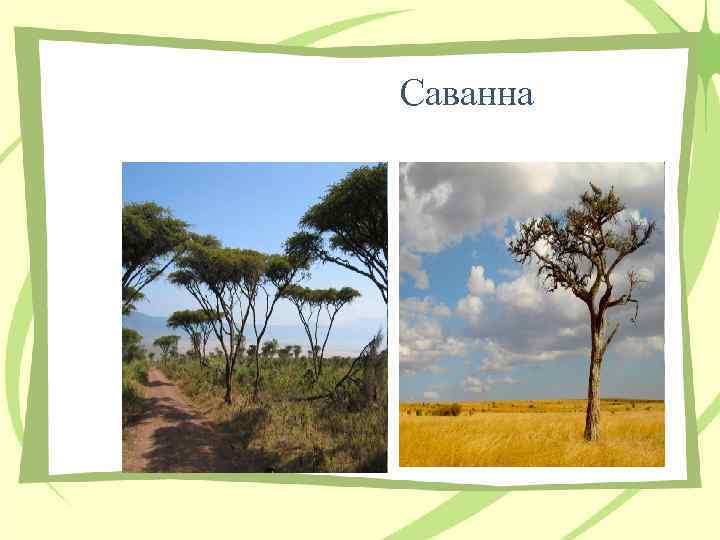 Саванна